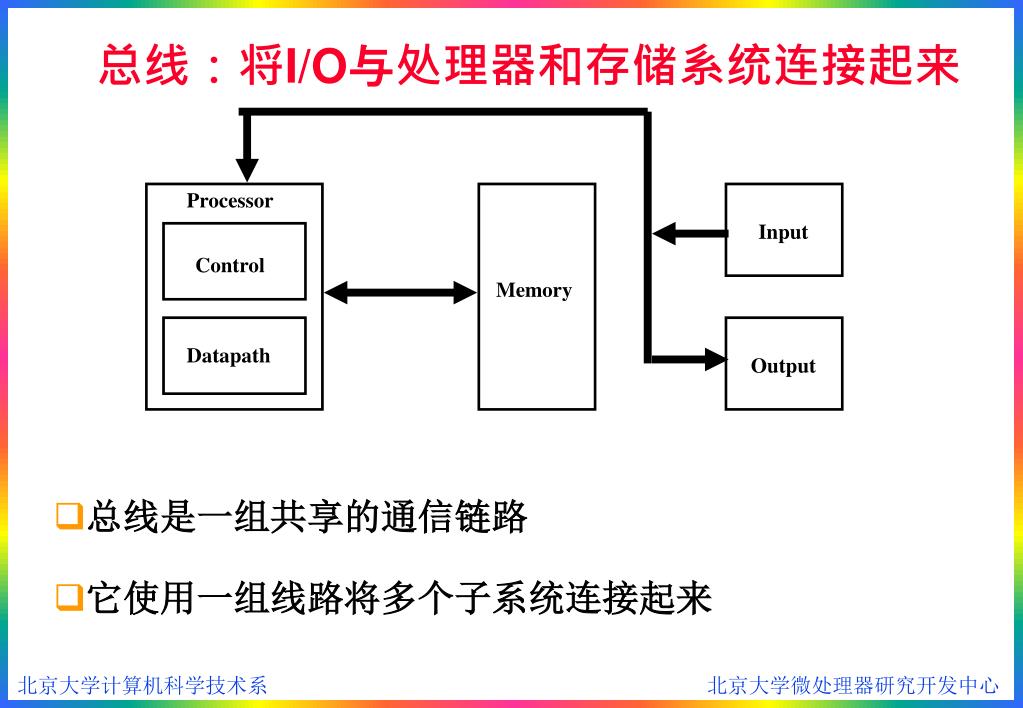 总线：将I/O与处理器和存储系统连接起来

Processor

Control

Datapath

Memory

Input

Output

❑总线是一组共享的通信链路

❑它使用一组线路将多个子系统连接起来

北京大学计算机科学技术系

北京大学微处理器研究开发中心